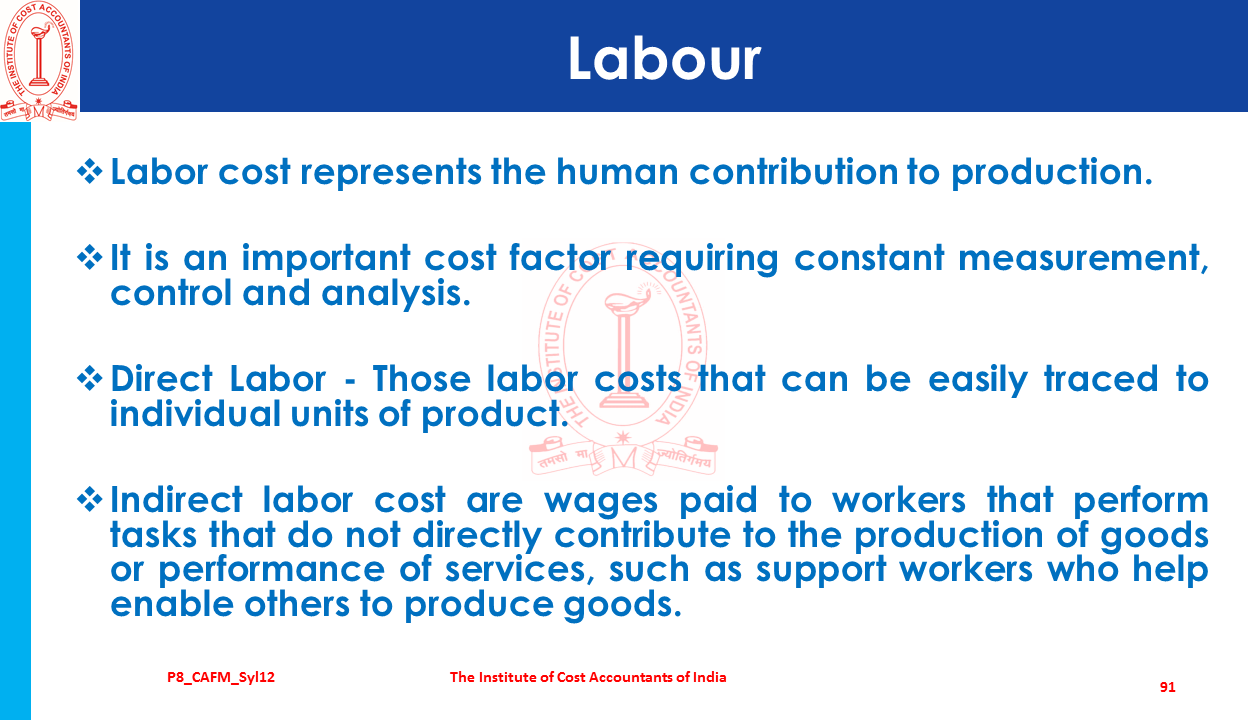 THE INSTITUTE OF COST ACCOUNTANTS OF INDIA
तमसो मा ज्योतिर्गमय

Labour

❖ Labor cost represents the human contribution to production.

❖ It is an important cost factor requiring constant measurement, control and analysis.

❖ Direct Labor - Those labor costs that can be easily traced to individual units of product.

❖ Indirect labor cost are wages paid to workers that perform tasks that do not directly contribute to the production of goods or performance of services, such as support workers who help enable others to produce goods.

P8_CAFM_Syl12

The Institute of Cost Accountants of India

91